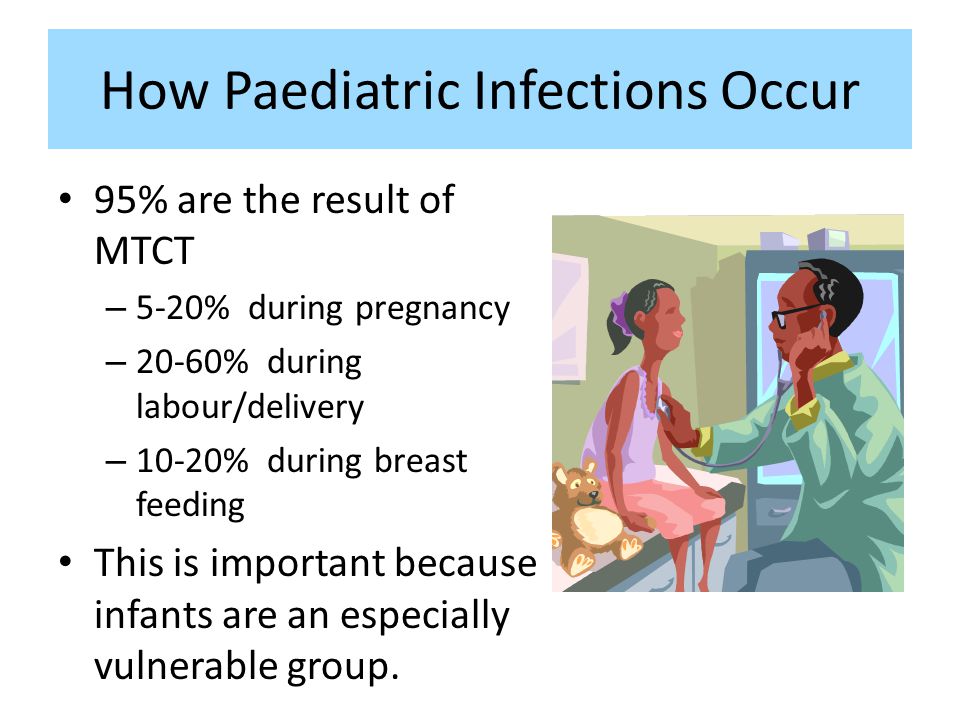 How Paediatric Infections Occur

• 95% are the result of MTCT
– 5-20% during pregnancy
– 20-60% during labour/delivery
– 10-20% during breast feeding

• This is important because infants are an especially vulnerable group.